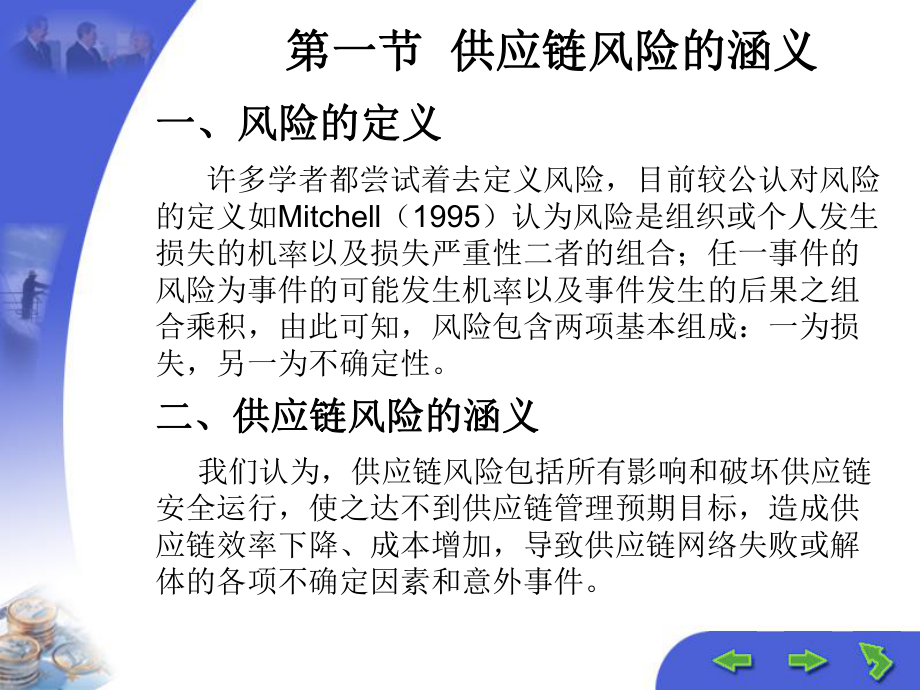 第一节 供应链风险的涵义

一、风险的定义

许多学者都尝试着去定义风险，目前较公认对风险的定义如Mitchell（1995）认为风险是组织或个人发生损失的机率以及损失严重性二者的组合；任一事件的风险为事件的可能发生机率以及事件发生的后果之组合乘积，由此可知，风险包含两项基本组成：一为损失，另一为不确定性。

二、供应链风险的涵义

我们认为，供应链风险包括所有影响和破坏供应链安全运行，使之达不到供应链管理预期目标，造成供应链效率下降、成本增加，导致供应链网络失败或解体的各项不确定因素和意外事件。